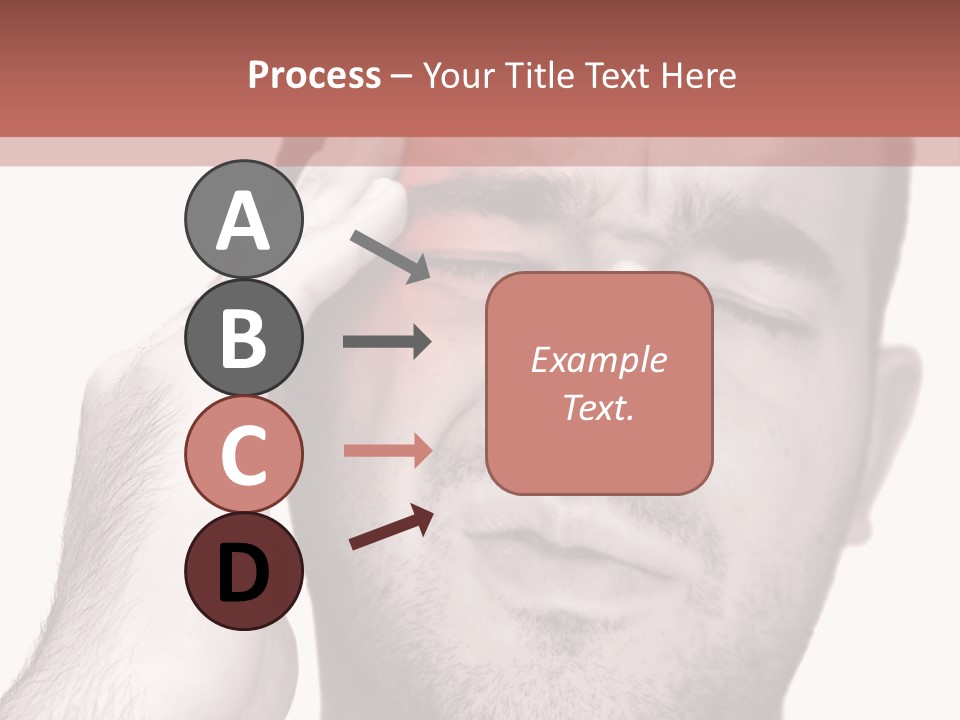 Process – Your Title Text Here

A

B

C

D

Example Text.